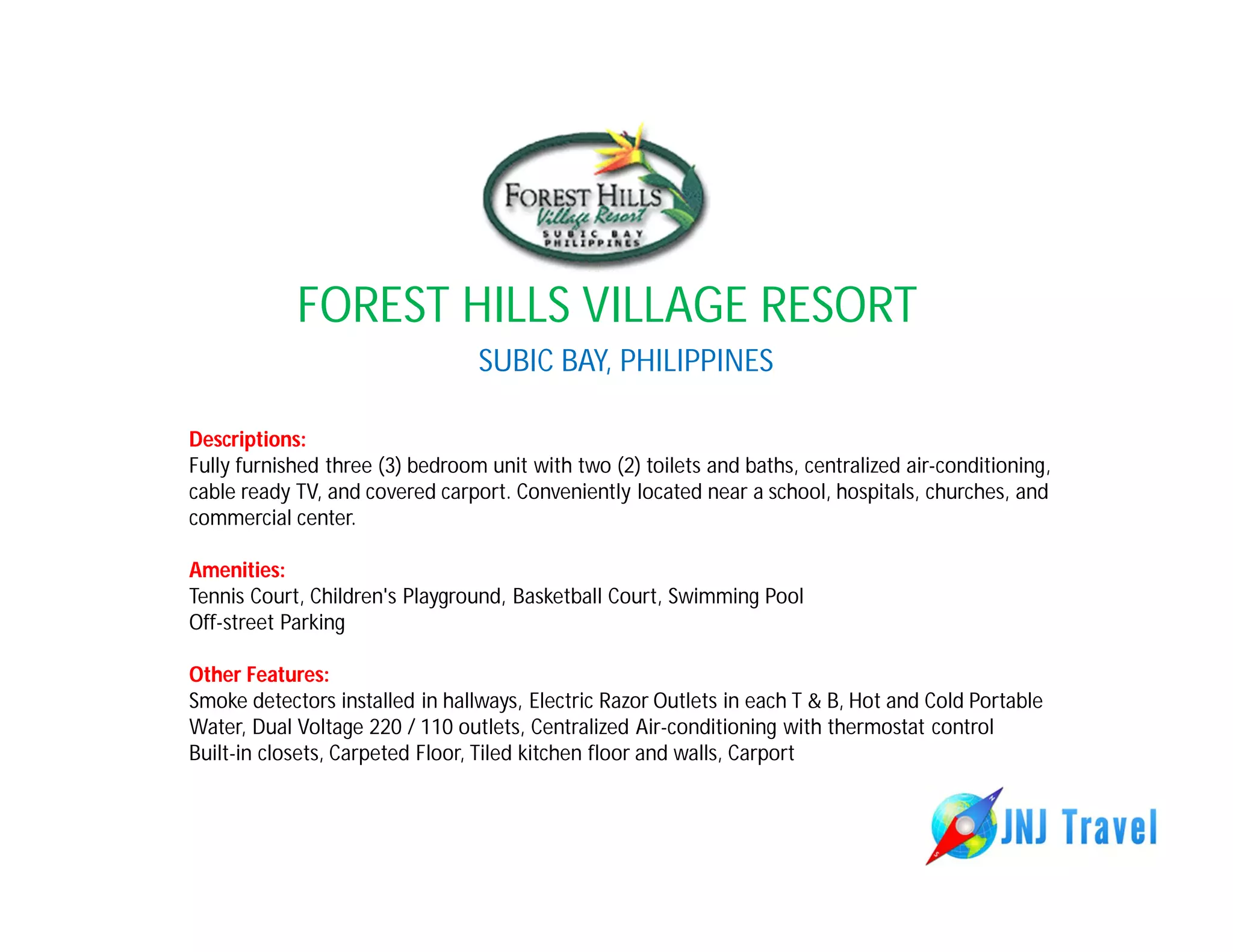 FOREST HILLS
Village Resort
SUBIC BAY
PHILIPPINES

FOREST HILLS VILLAGE RESORT

SUBIC BAY, PHILIPPINES

Descriptions:
Fully furnished three (3) bedroom unit with two (2) toilets and baths, centralized air-conditioning, cable ready TV, and covered carport. Conveniently located near a school, hospitals, churches, and commercial center.

Amenities:
Tennis Court, Children's Playground, Basketball Court, Swimming Pool
Off-street Parking

Other Features:
Smoke detectors installed in hallways, Electric Razor Outlets in each T & B, Hot and Cold Portable Water, Dual Voltage 220 / 110 outlets, Centralized Air-conditioning with thermostat control
Built-in closets, Carpeted Floor, Tiled kitchen floor and walls, Carport

JNJ Travel